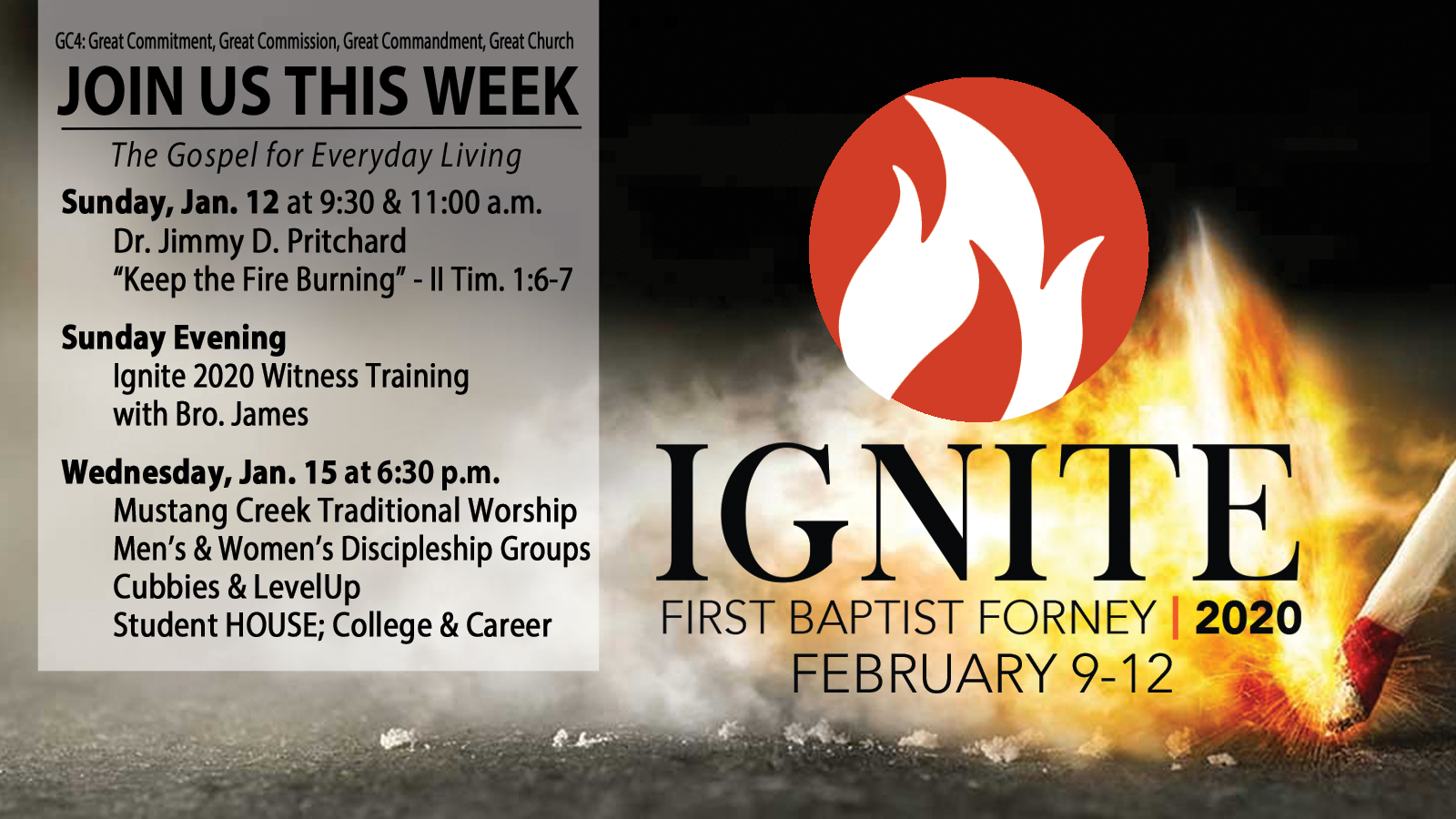 GC4: Great Commitment, Great Commission, Great Commandment, Great Church

JOIN US THIS WEEK

The Gospel for Everyday Living

Sunday, Jan. 12 at 9:30 & 11:00 a.m.
Dr. Jimmy D. Pritchard
"Keep the Fire Burning" - II Tim. 1:6-7

Sunday Evening
Ignite 2020 Witness Training
with Bro. James

Wednesday, Jan. 15 at 6:30 p.m.
Mustang Creek Traditional Worship
Men's & Women's Discipleship Groups
Cubbies & LevelUp
Student HOUSE; College & Career

IGNITE
FIRST BAPTIST FORNEY | 2020
FEBRUARY 9-12